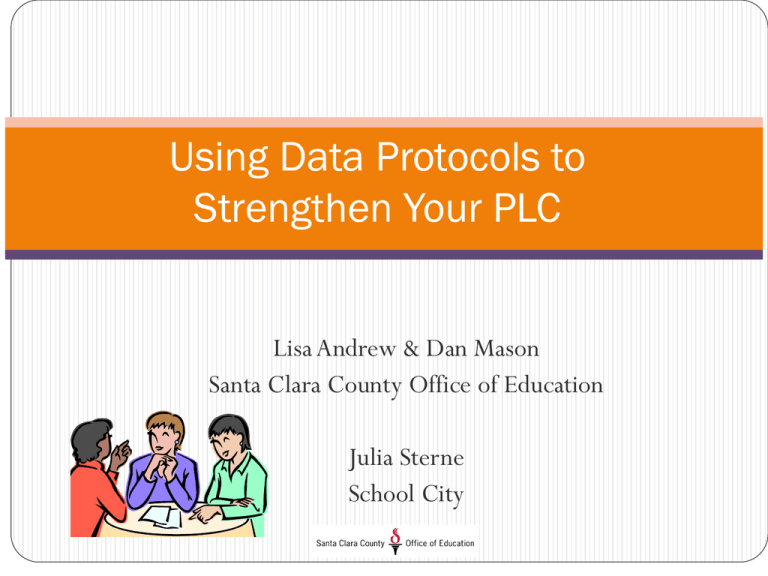 Using Data Protocols to Strengthen Your PLC

Lisa Andrew & Dan Mason
Santa Clara County Office of Education

Julia Sterne
School City

Santa Clara County Office of Education